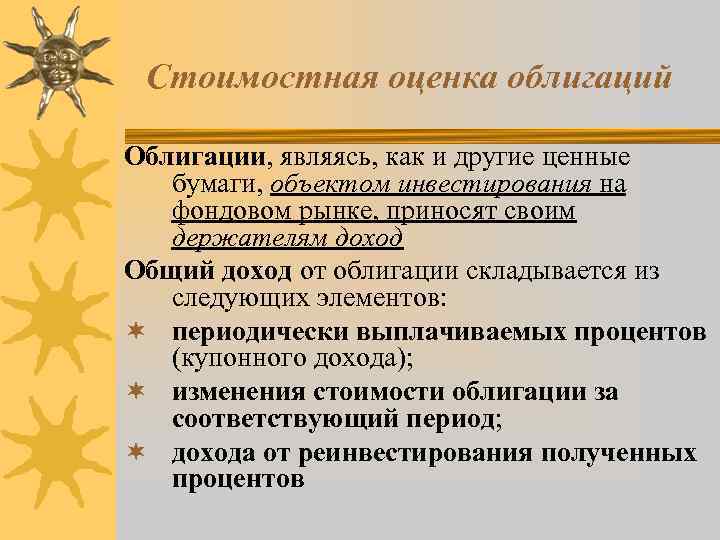 Стоимостная оценка облигаций

Облигации, являясь, как и другие ценные бумаги, объектом инвестирования на фондовом рынке, приносят своим держателям доход

Общий доход от облигации складывается из следующих элементов:

периодически выплачиваемых процентов (купонного дохода);

изменения стоимости облигации за соответствующий период;

дохода от реинвестирования полученных процентов